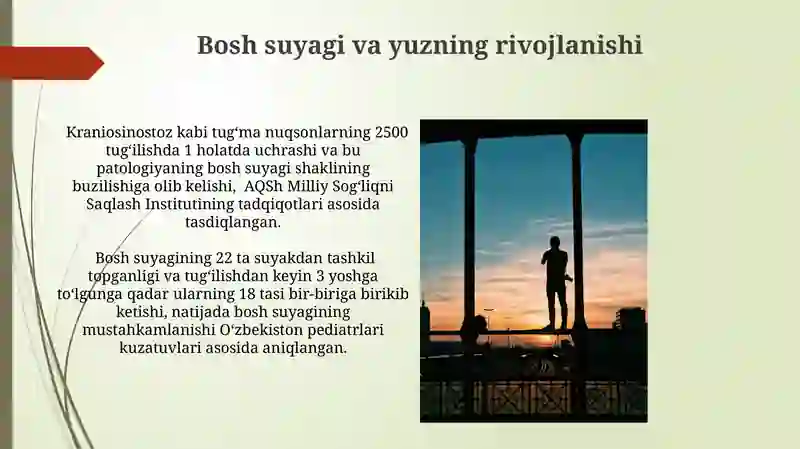 Bosh suyagi va yuzning rivojlanishi

Kraniosinostoz kabi tug‘ma nuqsonlarning 2500 tug‘ilishda 1 holatda uchrashi va bu patologiyaning bosh suyagi shaklining buzilishiga olib kelishi, AQSh Milliy Sog‘liqni Saqlash Institutining tadqiqotlari asosida tasdiqlangan.

Bosh suyagining 22 ta suyakdan tashkil topganligi va tug‘ilishdan keyin 3 yoshga to‘lgunga qadar ularning 18 tasi bir-biriga birikib ketishi, natijada bosh suyagining mustahkamlanishi O‘zbekiston pediatrlari kuzatuvlari asosida aniqlangan.